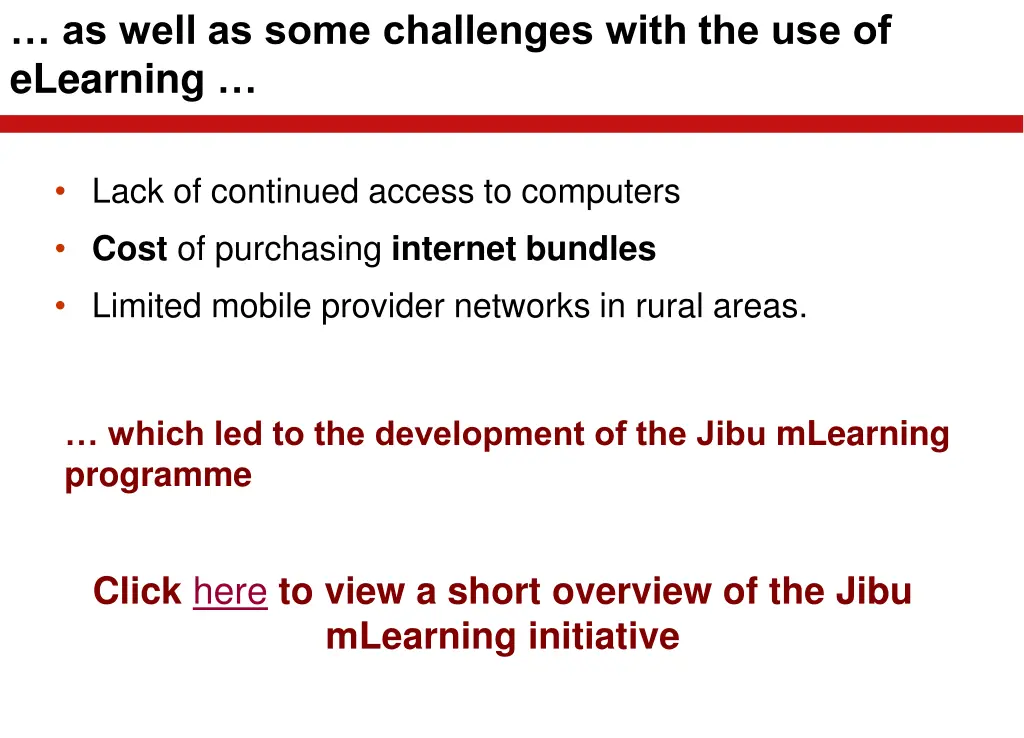 … as well as some challenges with the use of eLearning …

• Lack of continued access to computers
• Cost of purchasing internet bundles
• Limited mobile provider networks in rural areas.

… which led to the development of the Jibu mLearning programme

Click here to view a short overview of the Jibu mLearning initiative